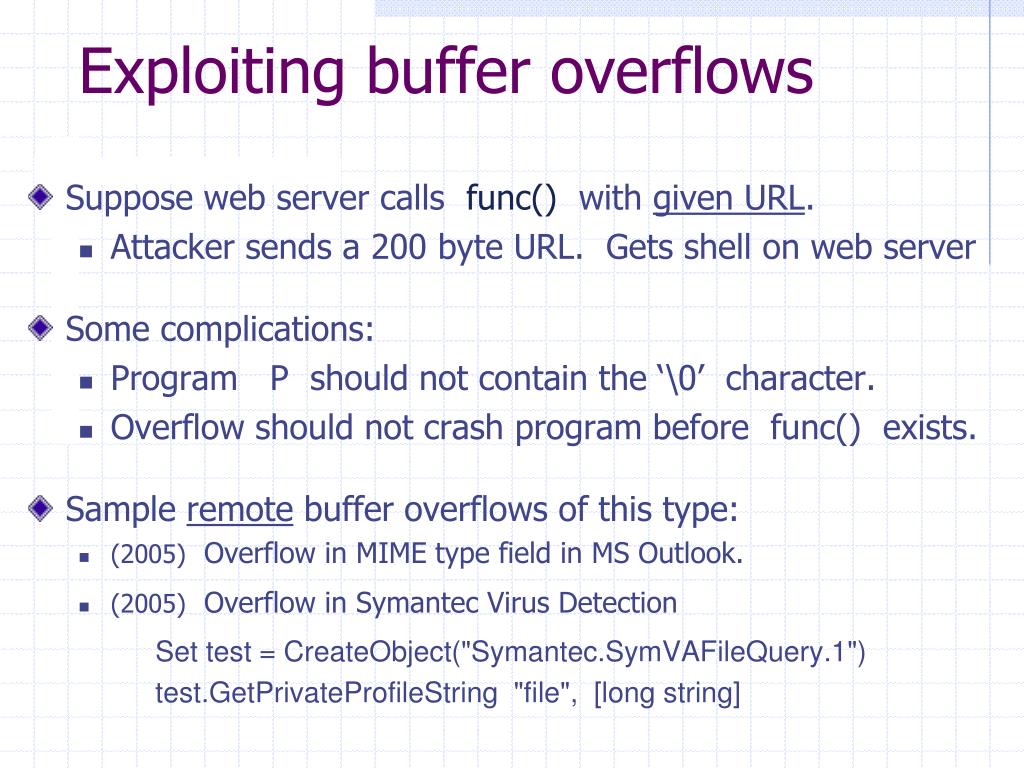 Exploiting buffer overflows

Suppose web server calls func() with given URL.

Attacker sends a 200 byte URL. Gets shell on web server

Some complications:

Program P should not contain the ‘\0’ character.

Overflow should not crash program before func() exists.

Sample remote buffer overflows of this type:

(2005) Overflow in MIME type field in MS Outlook.

(2005) Overflow in Symantec Virus Detection

Set test = CreateObject("Symantec.SymVAFileQuery.1")
test.GetPrivateProfileString "file", [long string]